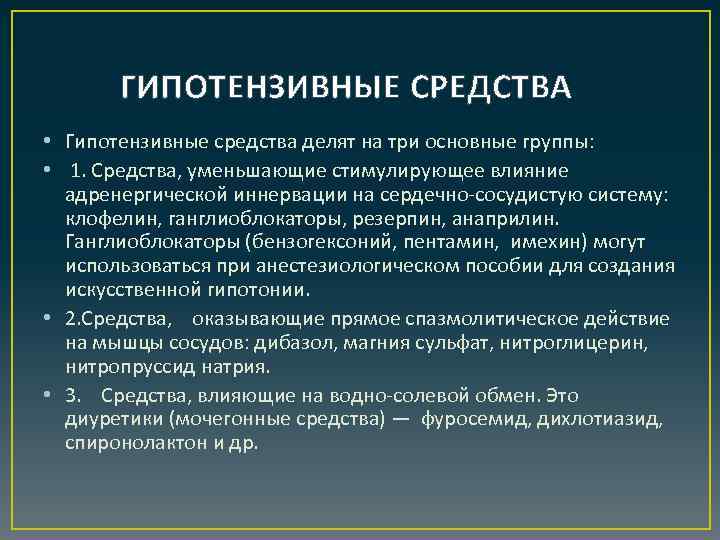 ГИПОТЕНЗИВНЫЕ СРЕДСТВА

• Гипотензивные средства делят на три основные группы:

• 1. Средства, уменьшающие стимулирующее влияние адренергической иннервации на сердечно-сосудистую систему: клофелин, ганглиоблокаторы, резерпин, анаприлин. Ганглиоблокаторы (бензогексоний, пентамин, имехин) могут использоваться при анестезиологическом пособии для создания искусственной гипотонии.

• 2.Средства, оказывающие прямое спазмолитическое действие на мышцы сосудов: дибазол, магния сульфат, нитроглицерин, нитропруссид натрия.

• 3. Средства, влияющие на водно-солевой обмен. Это диуретики (мочегонные средства) — фуросемид, дихлотиазид, спиронолактон и др.